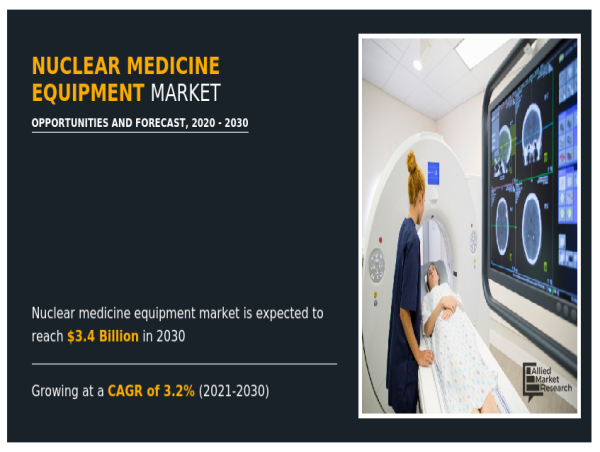 NUCLEAR MEDICINE EQUIPMENT MARKET

OPPORTUNITIES AND FORECAST, 2020 - 2030

Nuclear medicine equipment market is expected to reach $3.4 Billion in 2030

Growing at a CAGR of 3.2% (2021-2030)

Allied Market Research